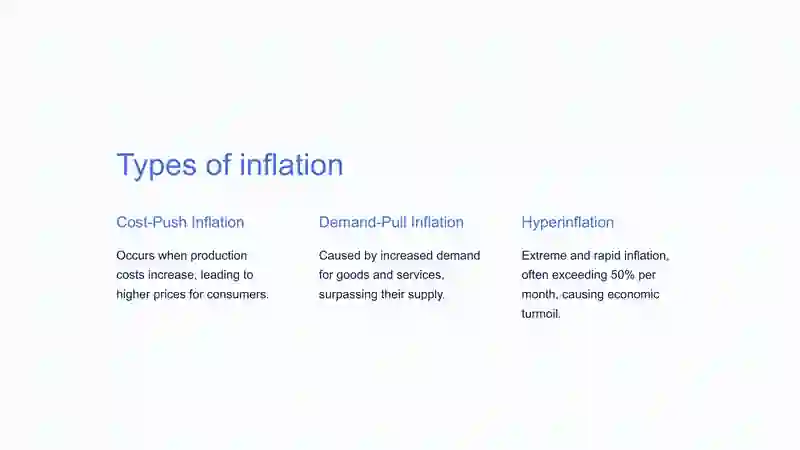 Types of inflation

Cost-Push Inflation

Occurs when production costs increase, leading to higher prices for consumers.

Demand-Pull Inflation

Caused by increased demand for goods and services, surpassing their supply.

Hyperinflation

Extreme and rapid inflation, often exceeding 50% per month, causing economic turmoil.